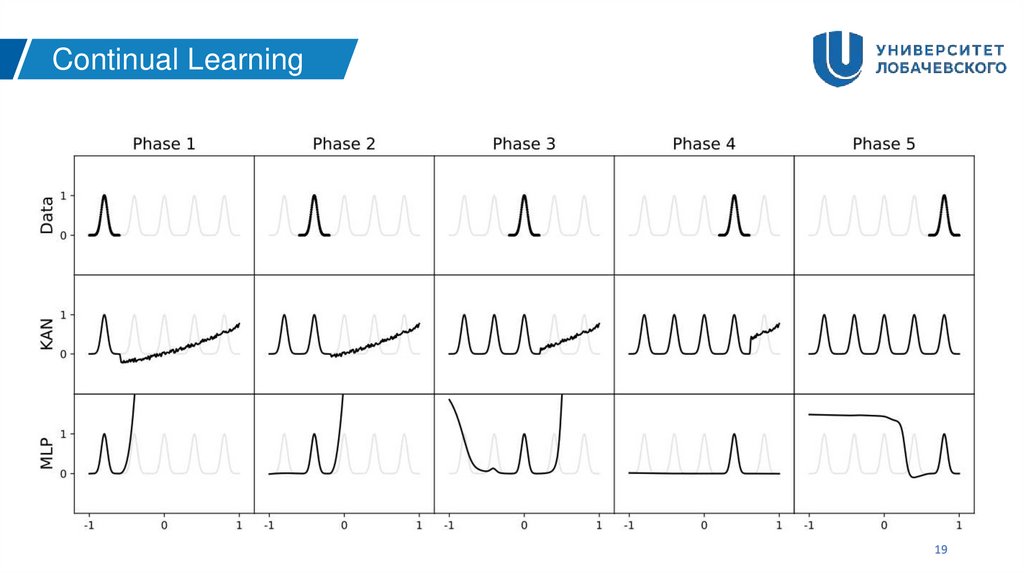 Continual Learning

УНИВЕРСИТЕТ ЛОБАЧЕВСКОГО

Phase 1
Phase 2
Phase 3
Phase 4
Phase 5

Data
1
0

KAN
1
0

MLP
1
0

-1 0 1
-1 0 1
-1 0 1
-1 0 1
-1 0 1

19